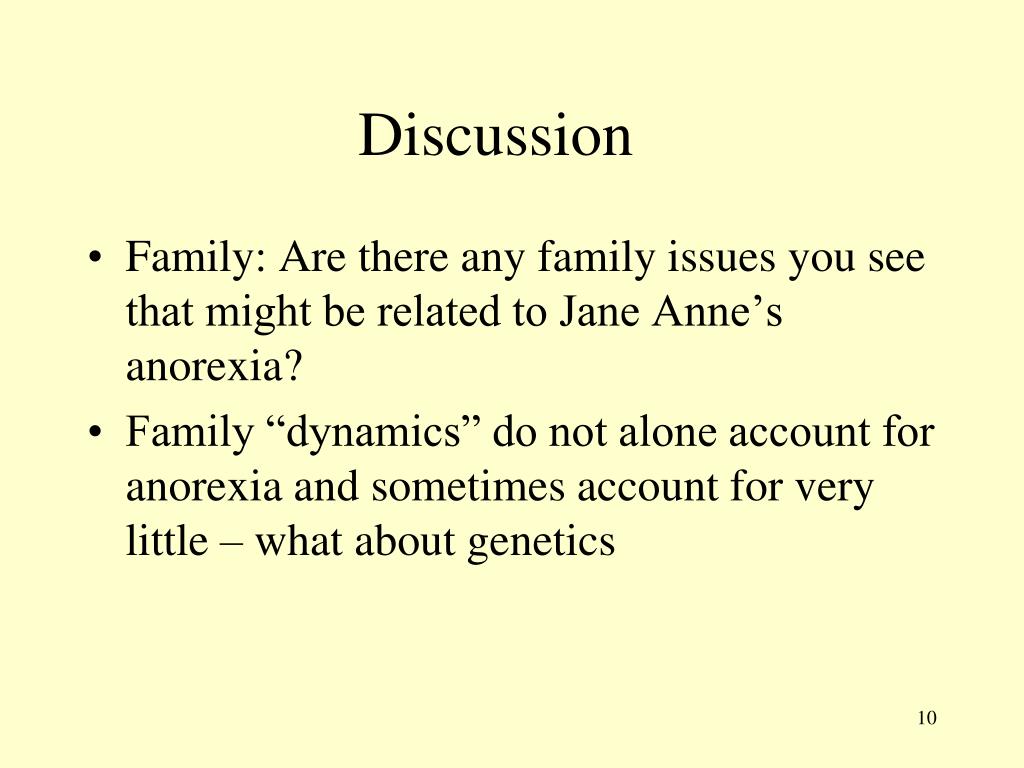 Discussion

• Family: Are there any family issues you see that might be related to Jane Anne’s anorexia?
• Family “dynamics” do not alone account for anorexia and sometimes account for very little – what about genetics

10